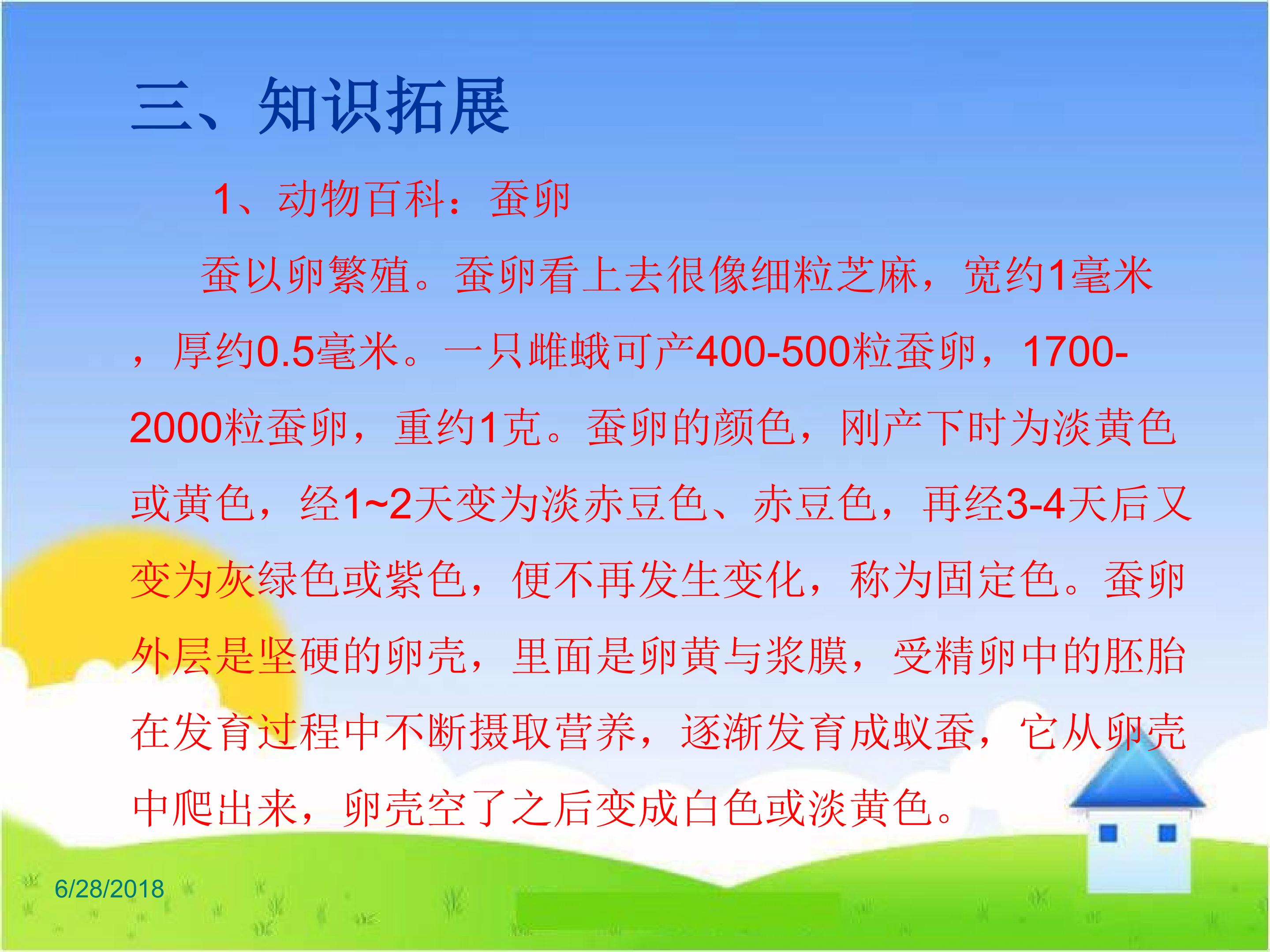 三、知识拓展

1、动物百科：蚕卵

蚕以卵繁殖。蚕卵看上去很像细粒芝麻，宽约1毫米，厚约0.5毫米。一只雌蛾可产400-500粒蚕卵，1700-2000粒蚕卵，重约1克。蚕卵的颜色，刚产下时为淡黄色或黄色，经1~2天变为淡赤豆色、赤豆色，再经3-4天后又变为灰绿色或紫色，便不再发生变化，称为固定色。蚕卵外层是坚硬的卵壳，里面是卵黄与浆膜，受精卵中的胚胎在发育过程中不断摄取营养，逐渐发育成蚁蚕，它从卵壳中爬出来，卵壳空了之后变成白色或淡黄色。

6/28/2018